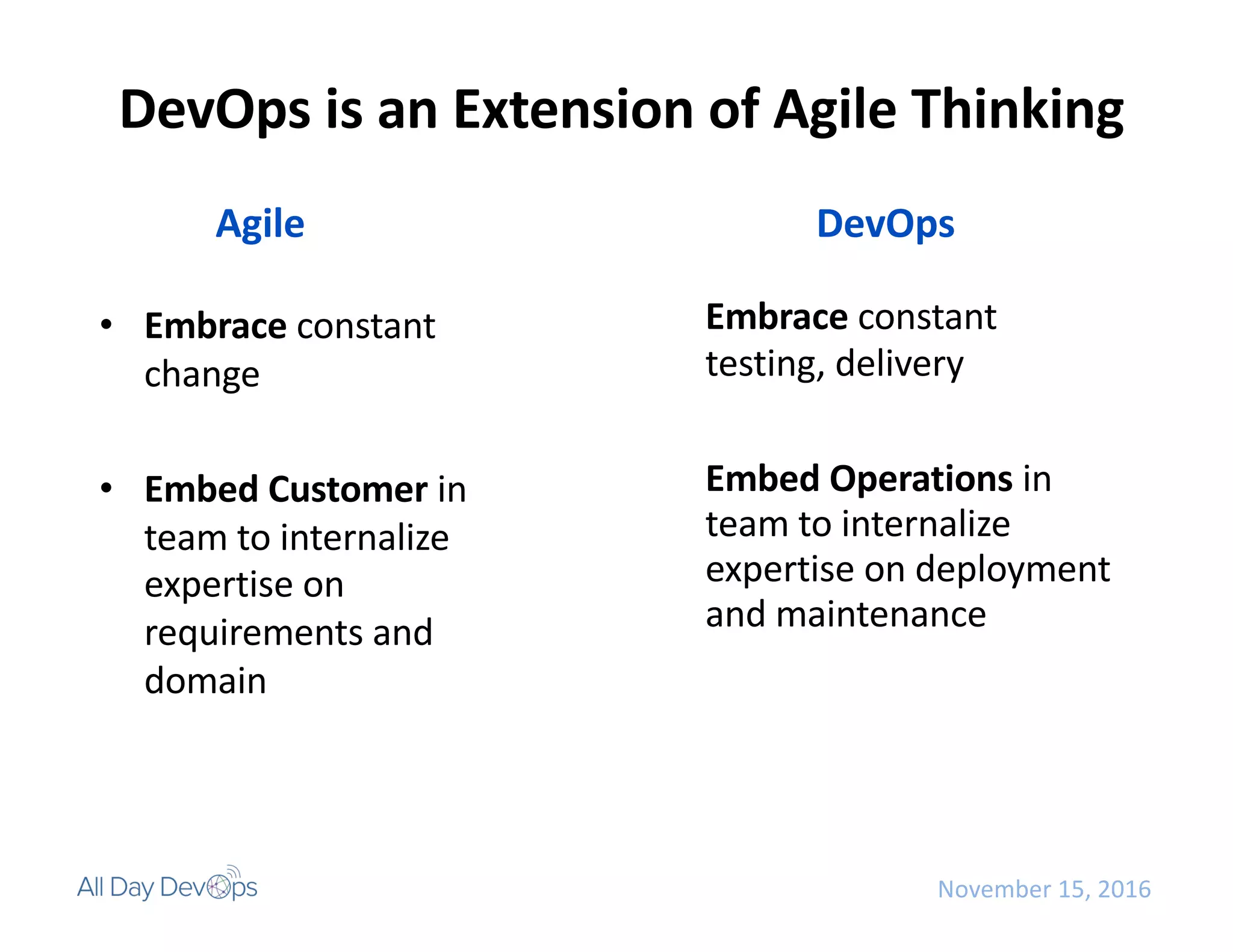 DevOps is an Extension of Agile Thinking

Agile

• Embrace constant change

• Embed Customer in team to internalize expertise on requirements and domain

DevOps

Embrace constant testing, delivery

Embed Operations in team to internalize expertise on deployment and maintenance

All Day DevOps

November 15, 2016